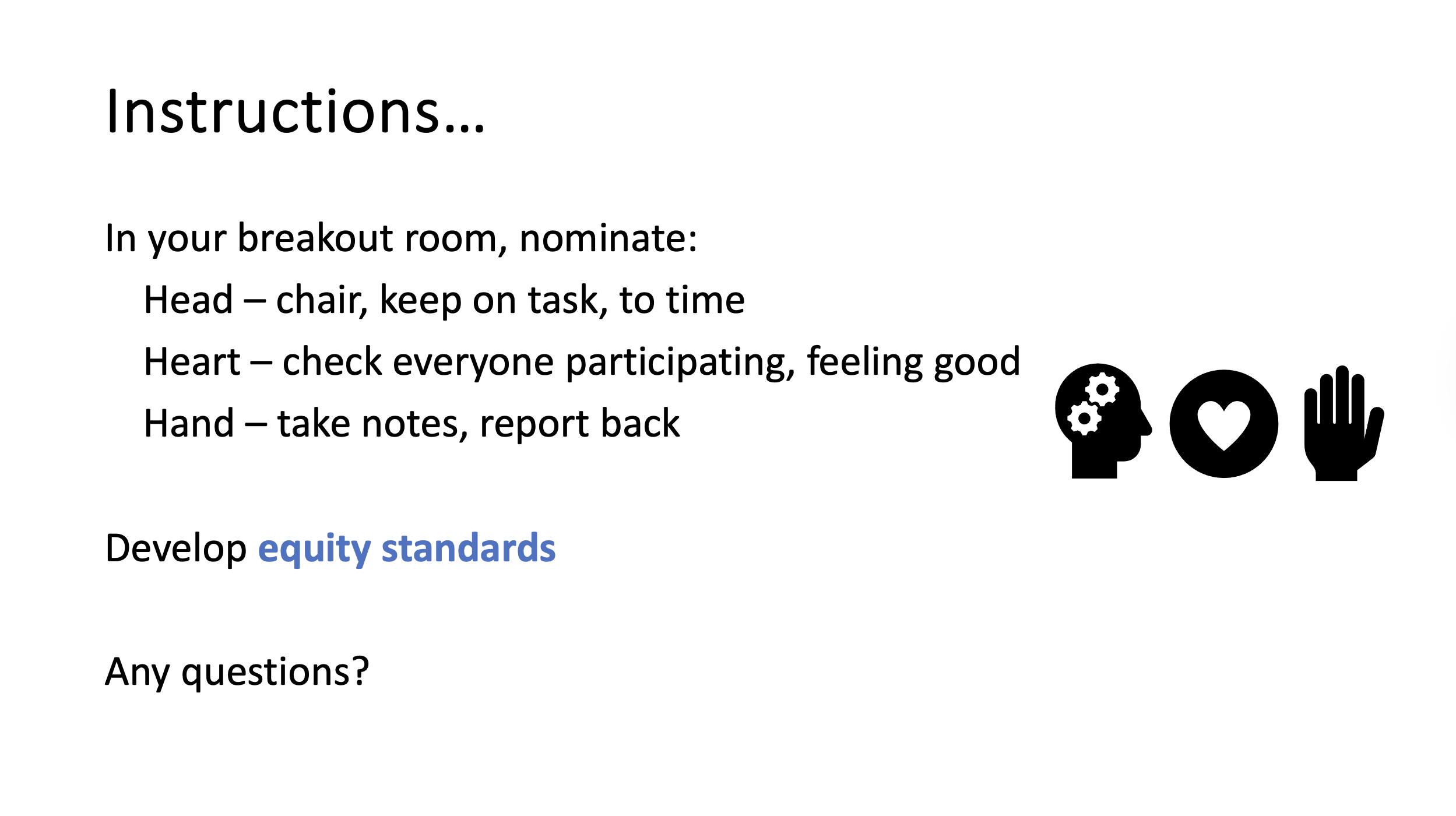 Instructions…

In your breakout room, nominate:

Head – chair, keep on task, to time

Heart – check everyone participating, feeling good

Hand – take notes, report back

Develop equity standards

Any questions?